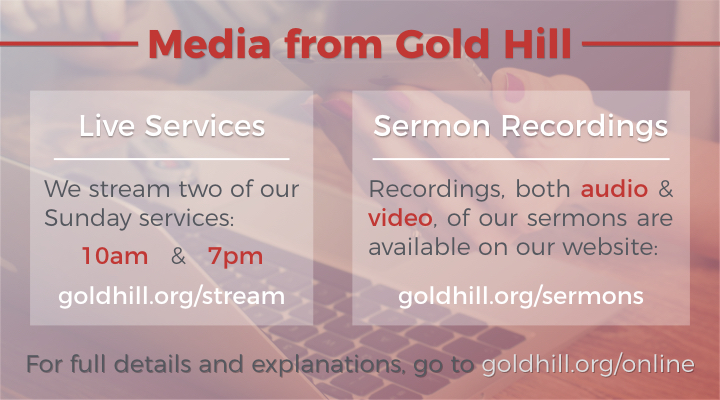 Media from Gold Hill

Live Services

We stream two of our Sunday services:

10am & 7pm

goldhill.org/stream

Sermon Recordings

Recordings, both audio & video, of our sermons are available on our website:

goldhill.org/sermons

For full details and explanations, go to goldhill.org/online